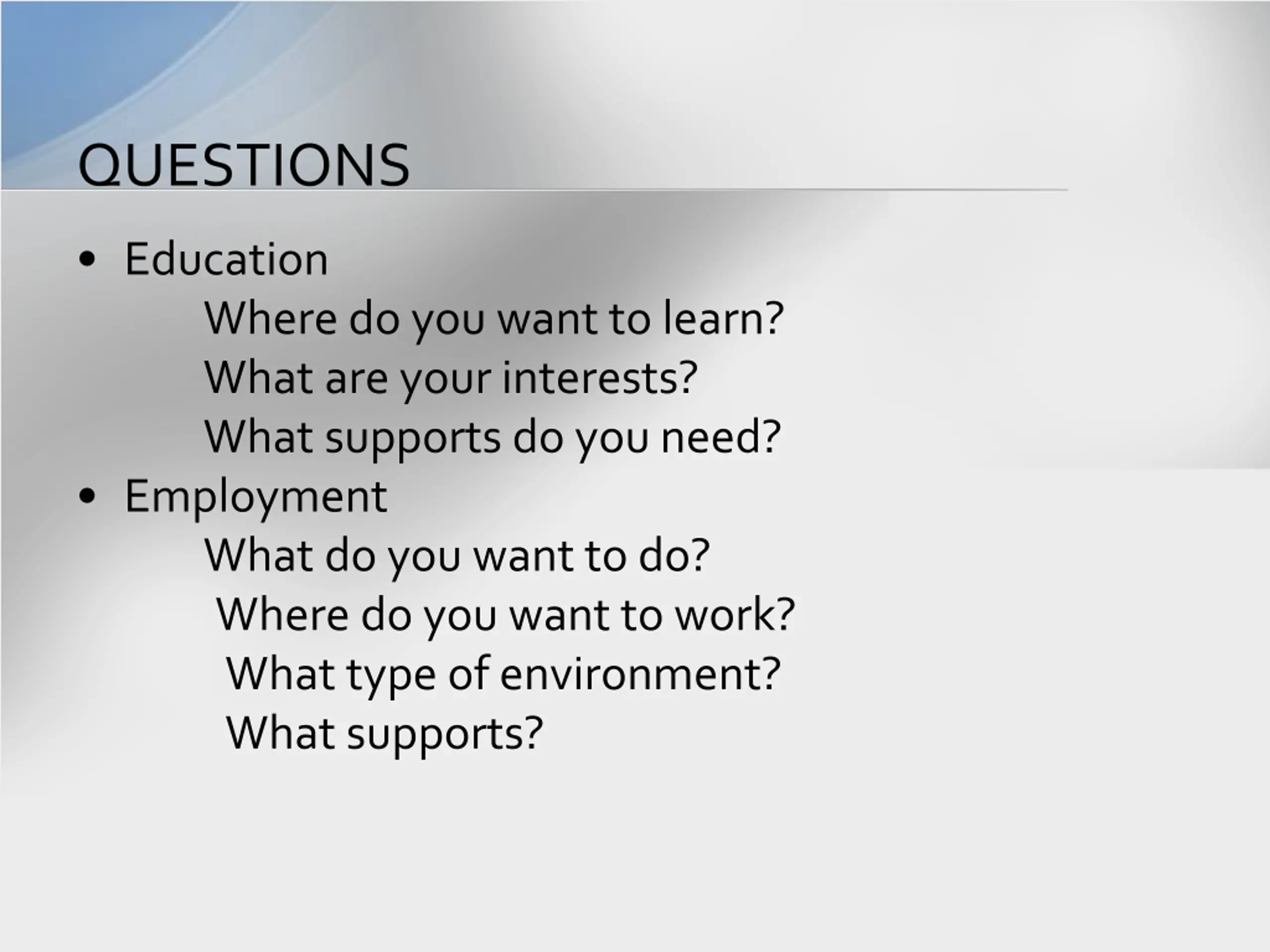 QUESTIONS

• Education
Where do you want to learn?
What are your interests?
What supports do you need?
• Employment
What do you want to do?
Where do you want to work?
What type of environment?
What supports?